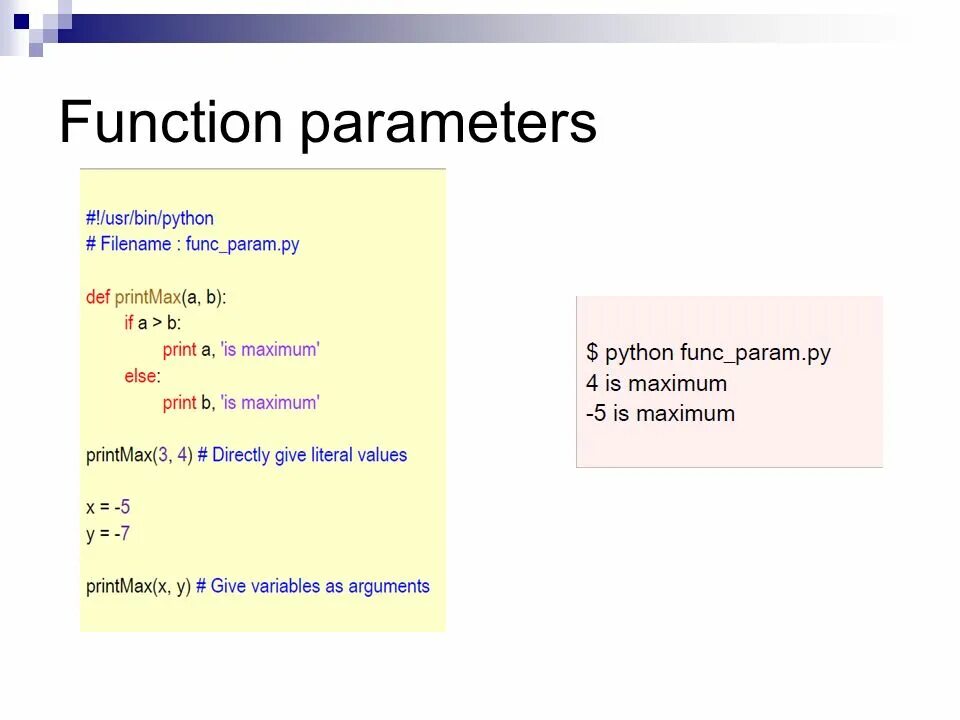 Function parameters

#!/usr/bin/python
# Filename : func_param.py

def printMax(a, b):
    if a > b:
        print a, 'is maximum'
    else:
        print b, 'is maximum'

printMax(3, 4) # Directly give literal values

x = -5
y = -7

printMax(x, y) # Give variables as arguments

$ python func_param.py
4 is maximum
-5 is maximum